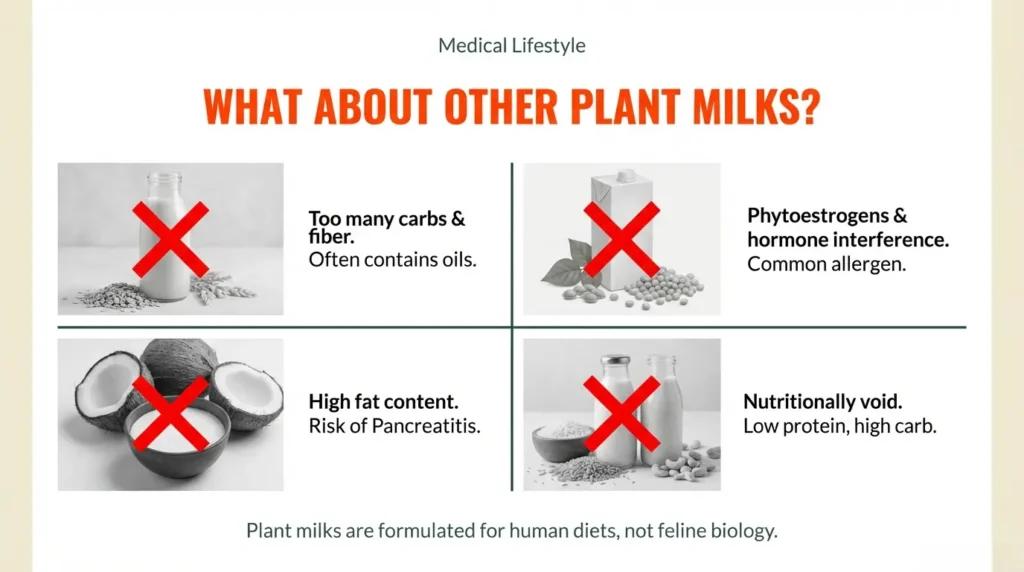 Medical Lifestyle

WHAT ABOUT OTHER PLANT MILKS?

Too many carbs & fiber.
Often contains oils.

Phytoestrogens & hormone interference.
Common allergen.

High fat content.
Risk of Pancreatitis.

Nutritionally void.
Low protein, high carb.

Plant milks are formulated for human diets, not feline biology.